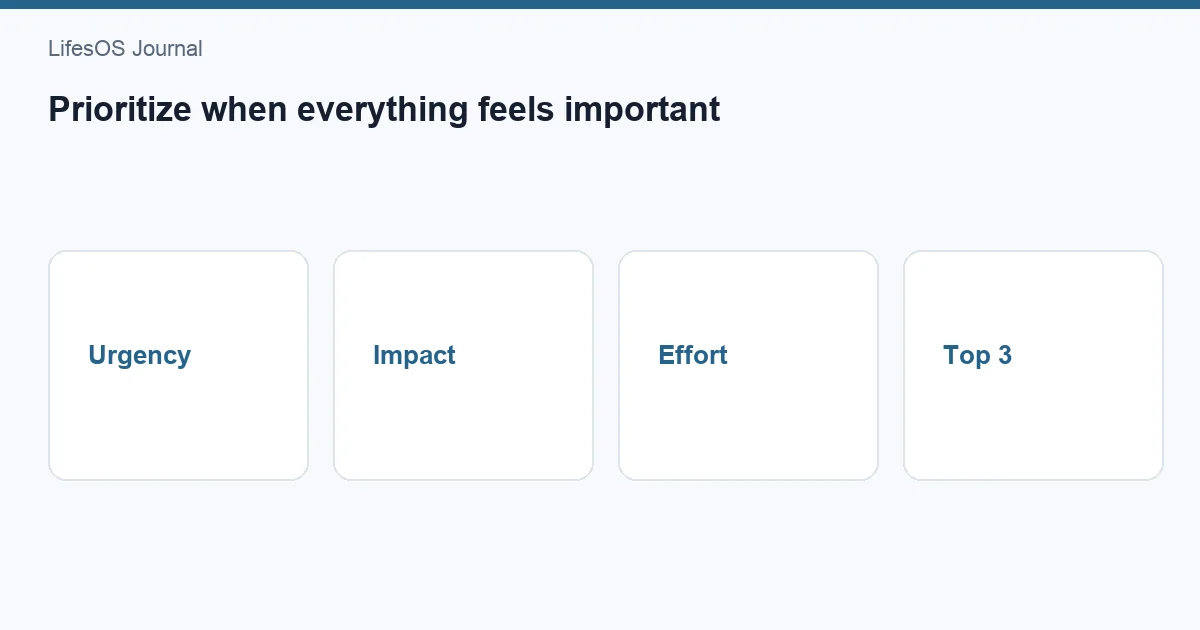 LifesOS Journal

Prioritize when everything feels important

Urgency

Impact

Effort

Top 3